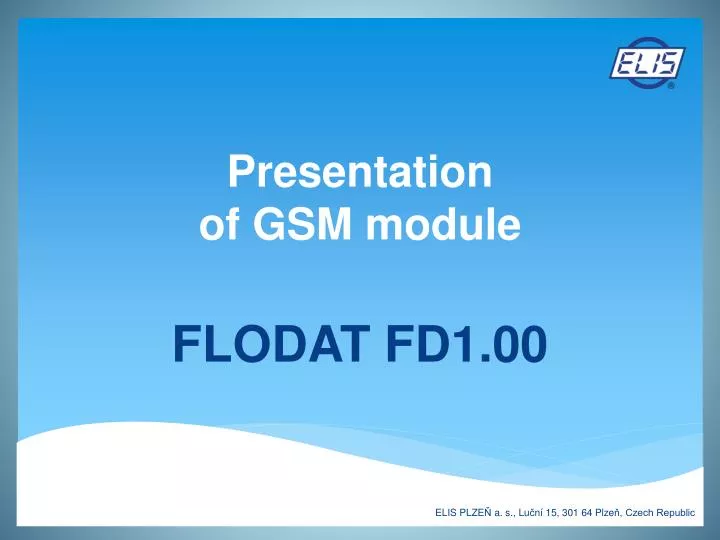 ELIS
®

Presentation
of GSM module

FLODAT FD1.00

ELIS PLZEŇ a. s., Luční 15, 301 64 Plzeň, Czech Republic